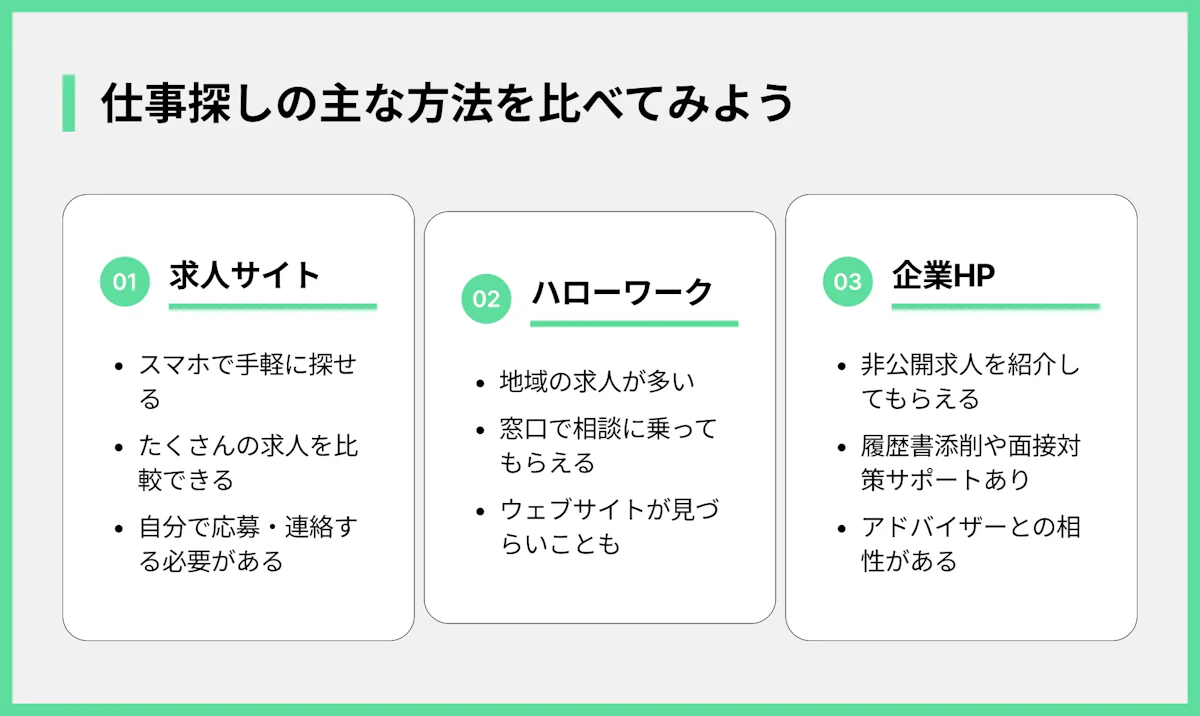 仕事探しの主な方法を比べてみよう

01 求人サイト

- スマホで手軽に探せる
- たくさんの求人を比較できる
- 自分で応募・連絡する必要がある

02 ハローワーク

- 地域の求人が多い
- 窓口で相談に乗ってもらえる
- ウェブサイトが見づらいことも

03 企業HP

- 非公開求人を紹介してもらえる
- 履歴書添削や面接対策サポートあり
- アドバイザーとの相性がある